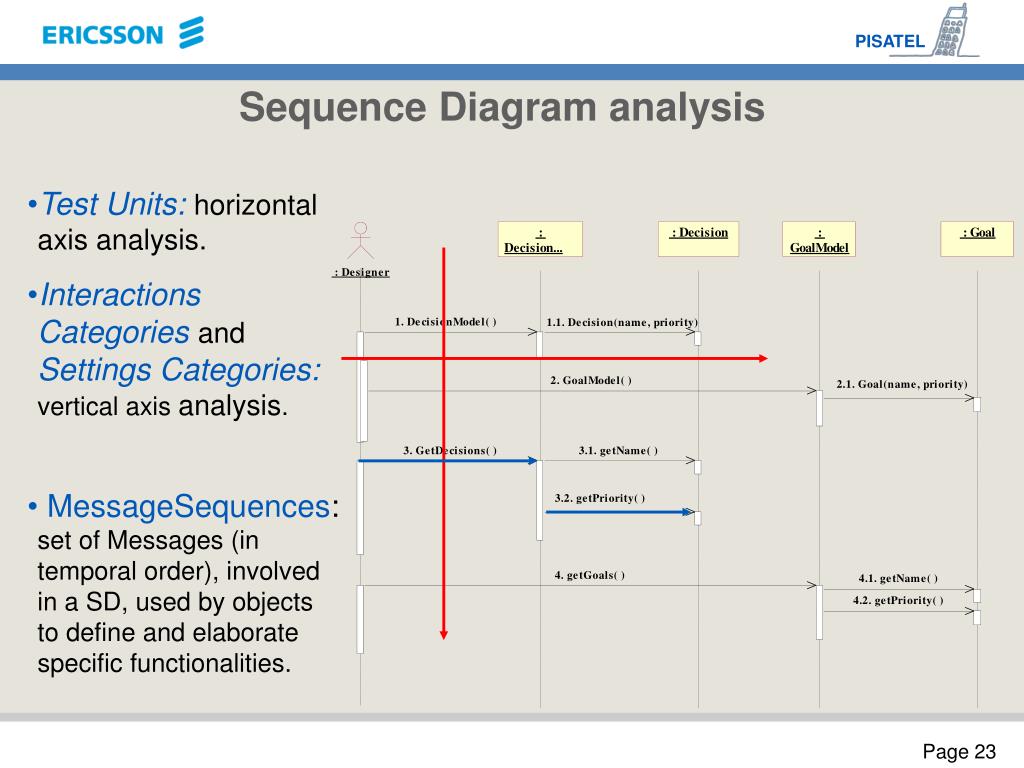 ERICSSON

PISATEL

Sequence Diagram analysis

•Test Units: horizontal axis analysis.

•Interactions Categories and Settings Categories: vertical axis analysis.

• MessageSequences: set of Messages (in temporal order), involved in a SD, used by objects to define and elaborate specific functionalities.

: Designer

: Decision...

: Decision

: GoalModel

: Goal

1. DecisionModel( )

1.1. Decision(name, priority)

2. GoalModel( )

2.1. Goal(name, priority)

3. GetDecisions( )

3.1. getName( )

3.2. getPriority( )

4. getGoals( )

4.1. getName( )

4.2. getPriority( )

Page 23